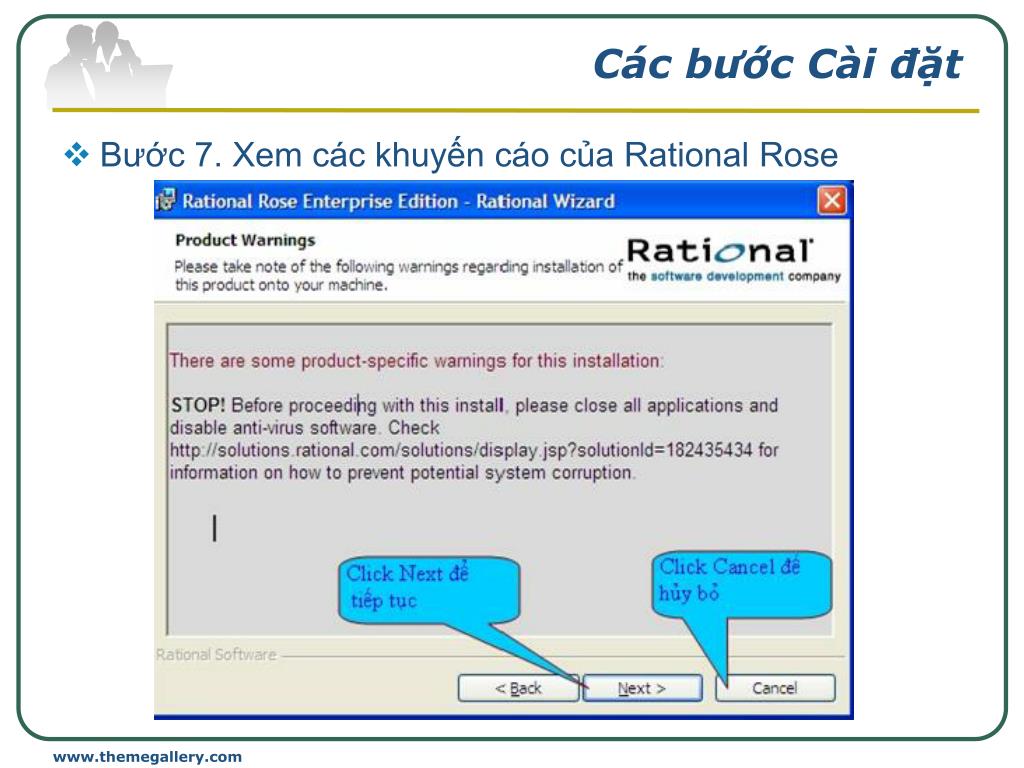 Các bước Cài đặt

❖ Bước 7. Xem các khuyến cáo của Rational Rose

Rational Rose Enterprise Edition - Rational Wizard

Product Warnings
Please take note of the following warnings regarding installation of this product onto your machine.

Rational
the software development company

There are some product-specific warnings for this installation:

STOP! Before proceeding with this install, please close all applications and disable anti-virus software. Check http://solutions.rational.com/solutions/display.jsp?solutionId=182435434 for information on how to prevent potential system corruption.

Click Next để tiếp tục

Click Cancel để hủy bỏ

Rational Software

< Back

Next >

Cancel

www.themegallery.com